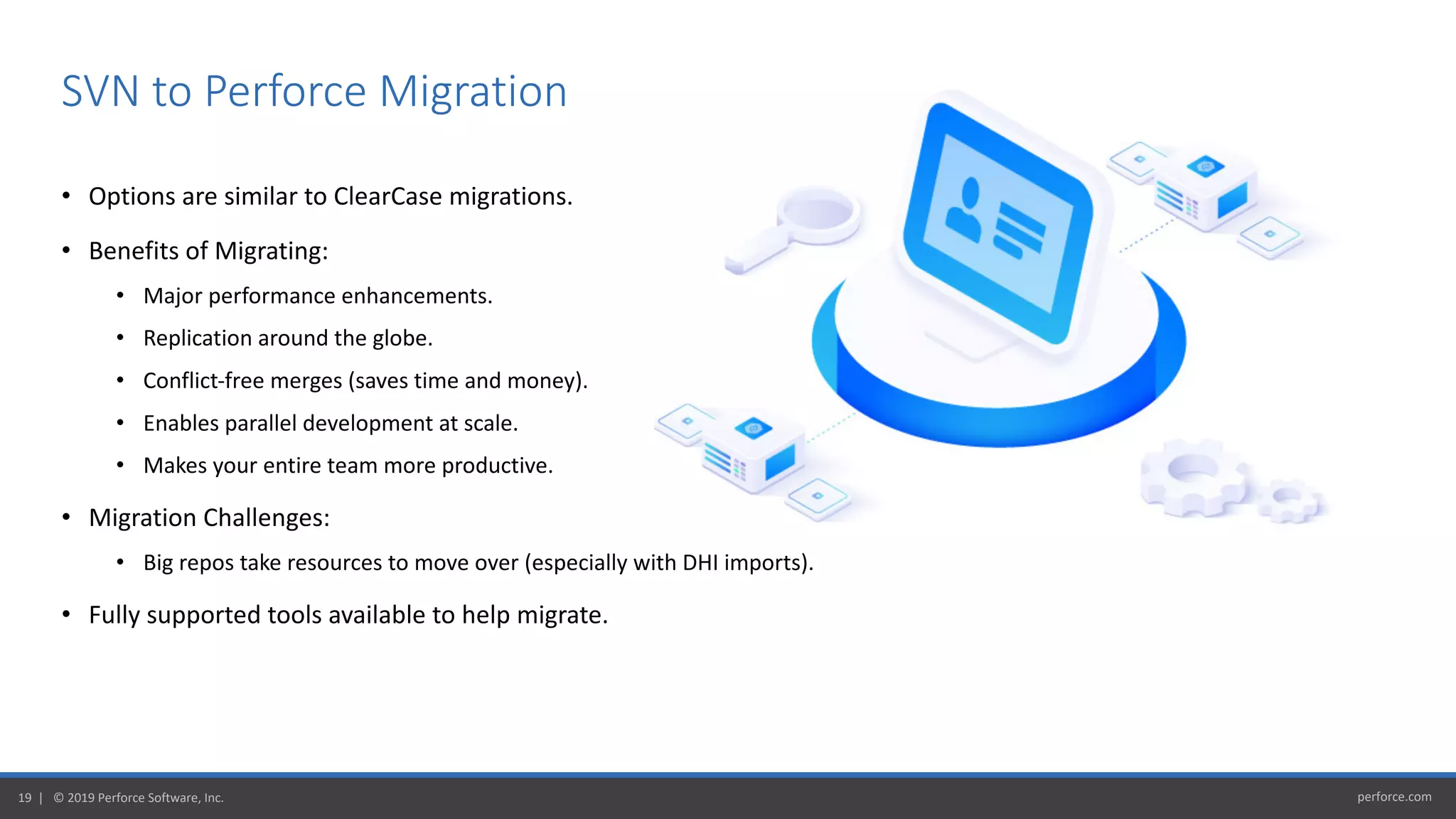 SVN to Perforce Migration

• Options are similar to ClearCase migrations.

• Benefits of Migrating:

  • Major performance enhancements.

  • Replication around the globe.

  • Conflict-free merges (saves time and money).

  • Enables parallel development at scale.

  • Makes your entire team more productive.

• Migration Challenges:

  • Big repos take resources to move over (especially with DHI imports).

• Fully supported tools available to help migrate.

19 | © 2019 Perforce Software, Inc.

perforce.com